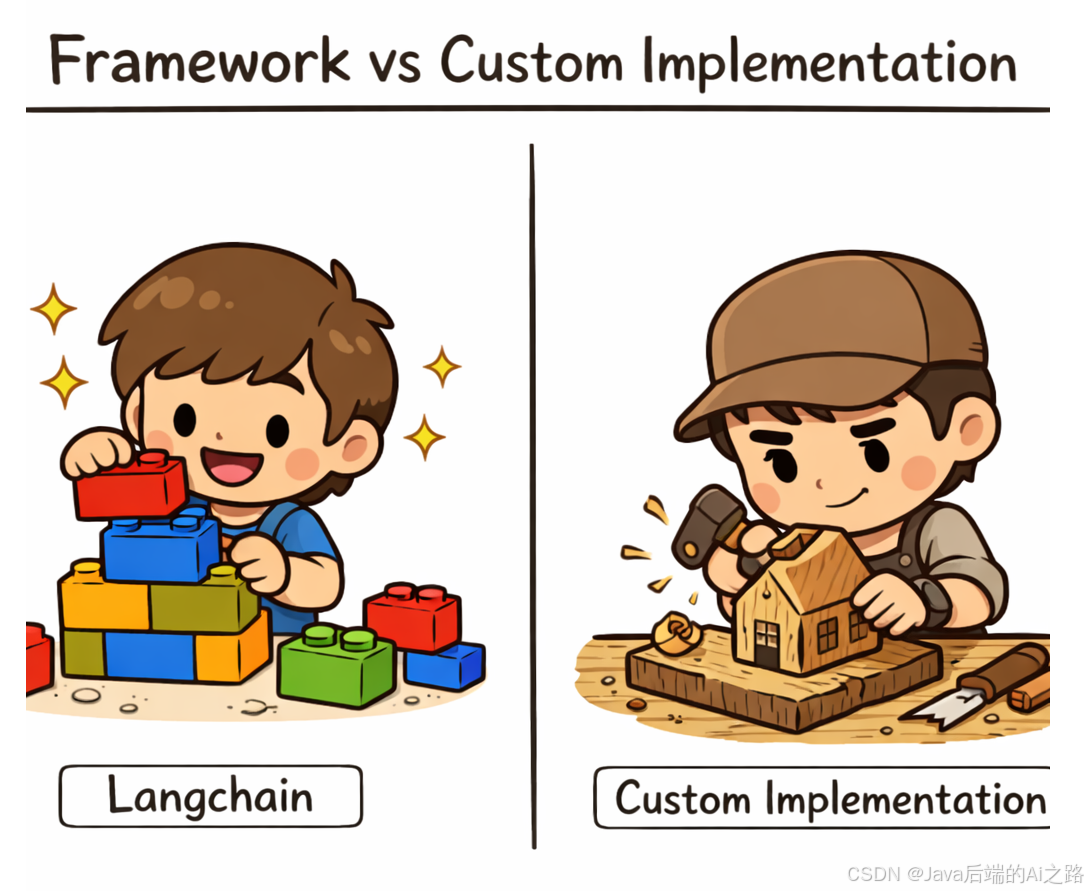 Framework vs Custom Implementation

Langchain

Custom Implementation

CSDN @Java后端的AI之路